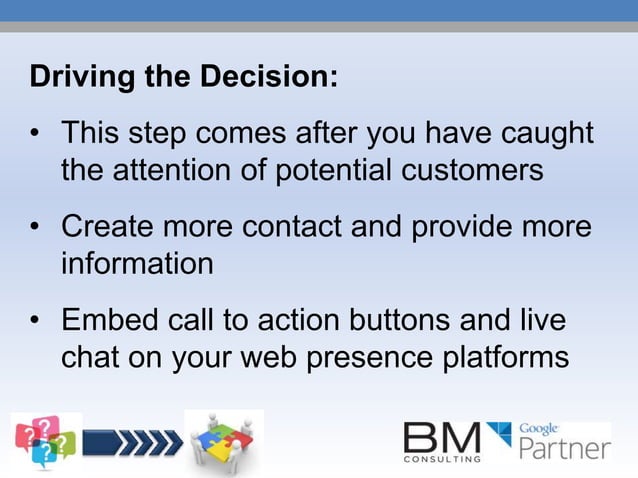 Driving the Decision:

• This step comes after you have caught the attention of potential customers

• Create more contact and provide more information

• Embed call to action buttons and live chat on your web presence platforms

? ? ?

BM CONSULTING

Google Partner